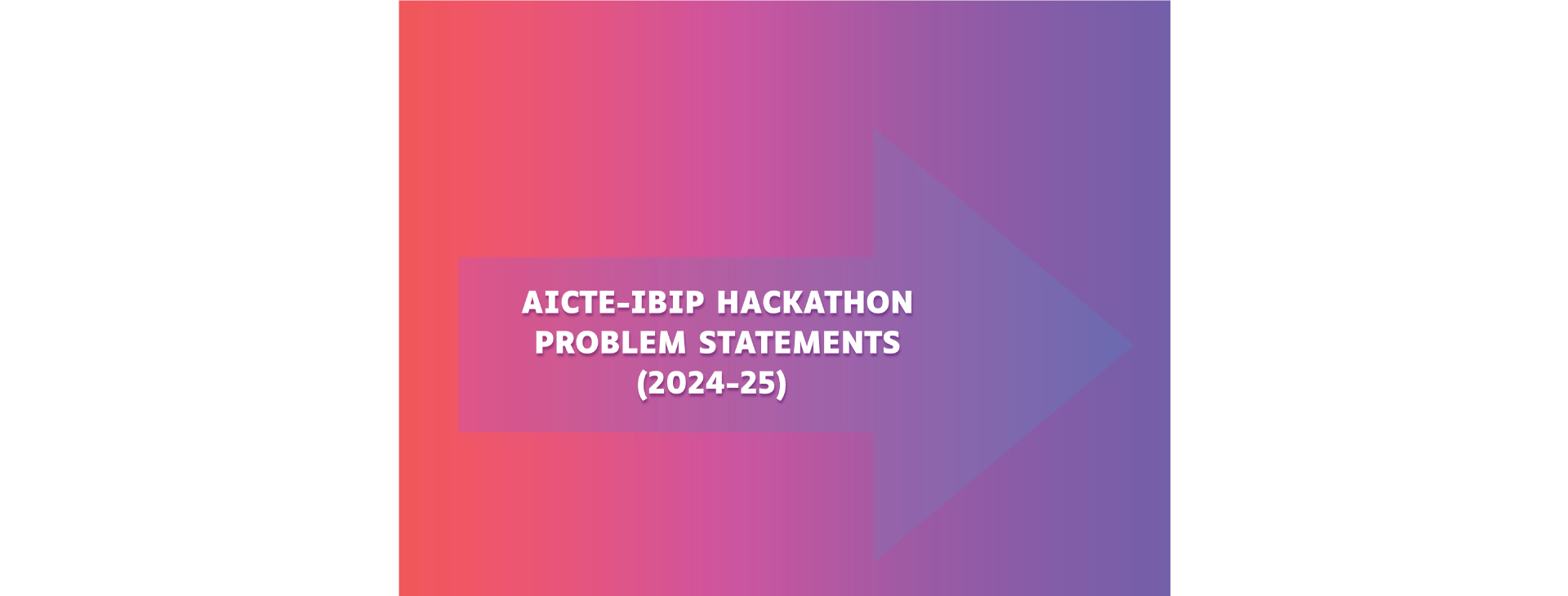 AICTE-IBIP HACKATHON PROBLEM STATEMENTS (2024-25)